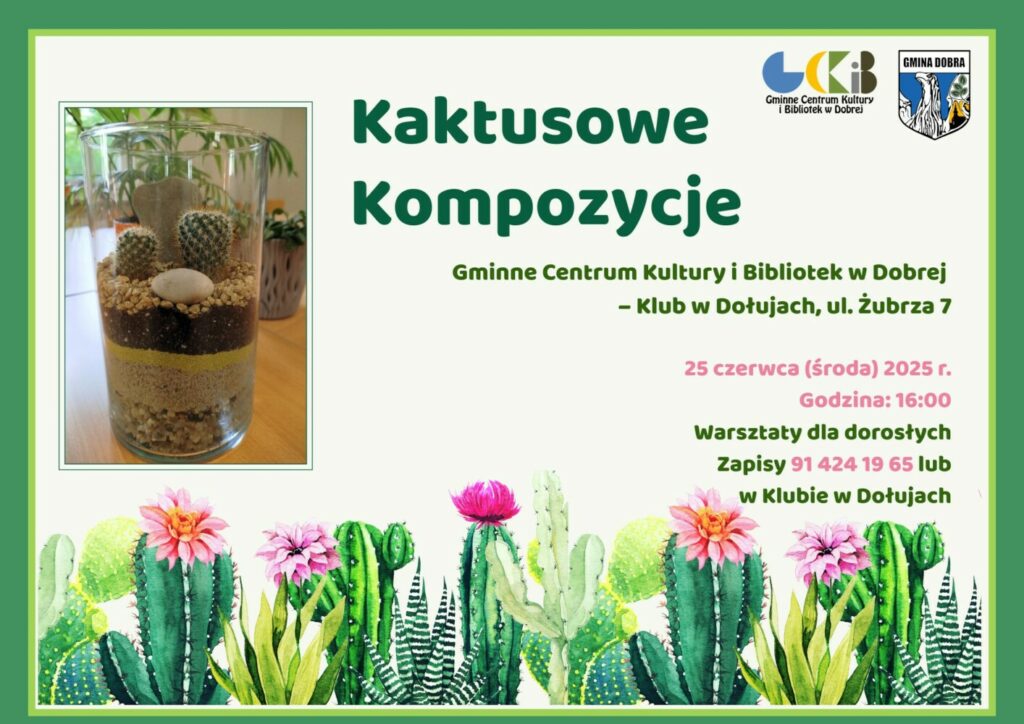 GCKiB
Gminne Centrum Kultury i Bibliotek w Dobrej

GMINA DOBRA

Kaktusowe Kompozycje

Gminne Centrum Kultury i Bibliotek w Dobrej – Klub w Dołujach, ul. Żubrza 7

25 czerwca (środa) 2025 r.
Godzina: 16:00
Warsztaty dla dorosłych
Zapisy 91 424 19 65 lub w Klubie w Dołujach